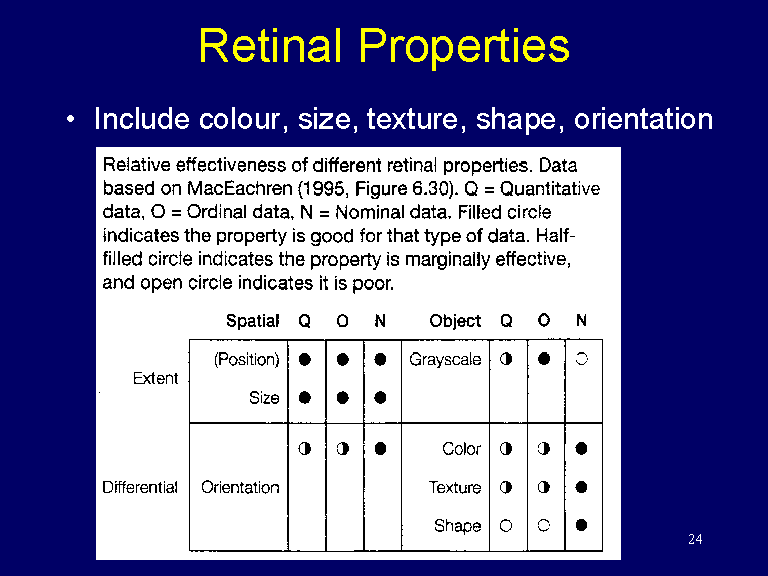 Retinal Properties

• Include colour, size, texture, shape, orientation

Relative effectiveness of different retinal properties. Data based on MacEachren (1995, Figure 6.30). Q = Quantitative data, O = Ordinal data, N = Nominal data. Filled circle indicates the property is good for that type of data. Half-filled circle indicates the property is marginally effective, and open circle indicates it is poor.

| | Spatial | Q | O | N | Object | Q | O | N |
|---|---|---|---|---|---|---|---|---|
| Extent | (Position) | ● | ● | ● | Grayscale | ◑ | ● | ○ |
| | Size | ● | ● | ● | | | | |
| Differential | Orientation | ◑ | ◑ | ● | Color | ◑ | ◑ | ● |
| | | | | | Texture | ◑ | ◑ | ● |
| | | | | | Shape | ○ | ○ | ● |

24